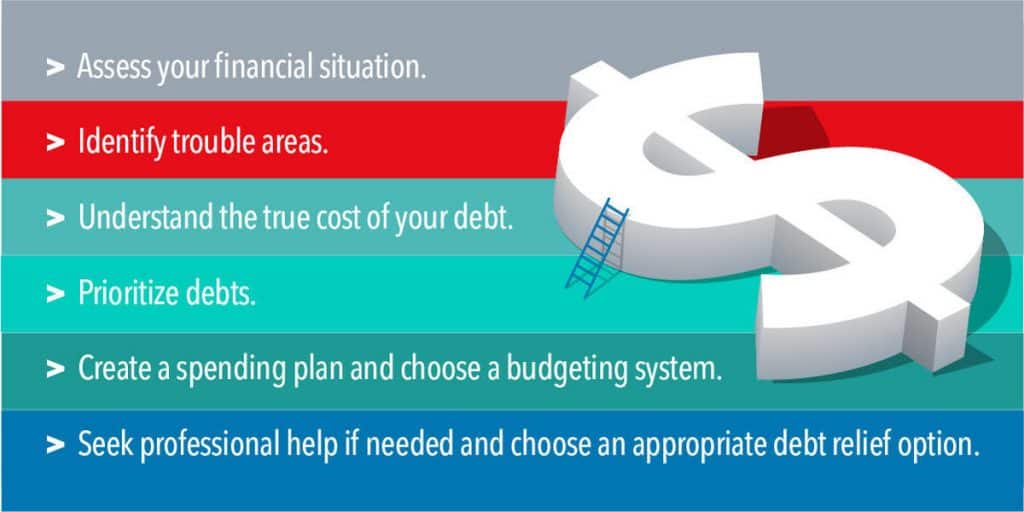 > Assess your financial situation.

> Identify trouble areas.

> Understand the true cost of your debt.

> Prioritize debts.

> Create a spending plan and choose a budgeting system.

> Seek professional help if needed and choose an appropriate debt relief option.